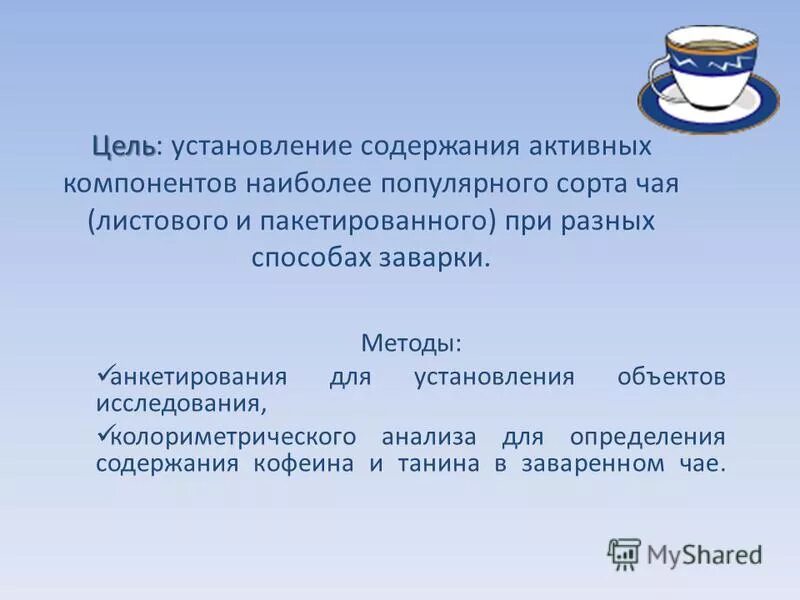 Цель: установление содержания активных компонентов наиболее популярного сорта чая (листового и пакетированного) при разных способах заварки.

Методы:
✓анкетирования для установления объектов исследования,
✓колориметрического анализа для определения содержания кофеина и танина в заваренном чае.

MyShared